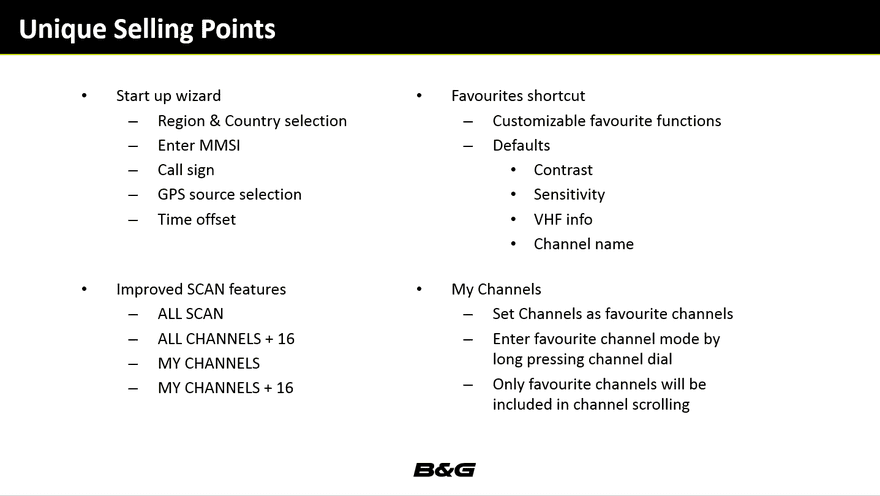 Unique Selling Points

• Start up wizard
  – Region & Country selection
  – Enter MMSI
  – Call sign
  – GPS source selection
  – Time offset

• Improved SCAN features
  – ALL SCAN
  – ALL CHANNELS + 16
  – MY CHANNELS
  – MY CHANNELS + 16

• Favourites shortcut
  – Customizable favourite functions
  – Defaults
    • Contrast
    • Sensitivity
    • VHF info
    • Channel name

• My Channels
  – Set Channels as favourite channels
  – Enter favourite channel mode by long pressing channel dial
  – Only favourite channels will be included in channel scrolling

B&G